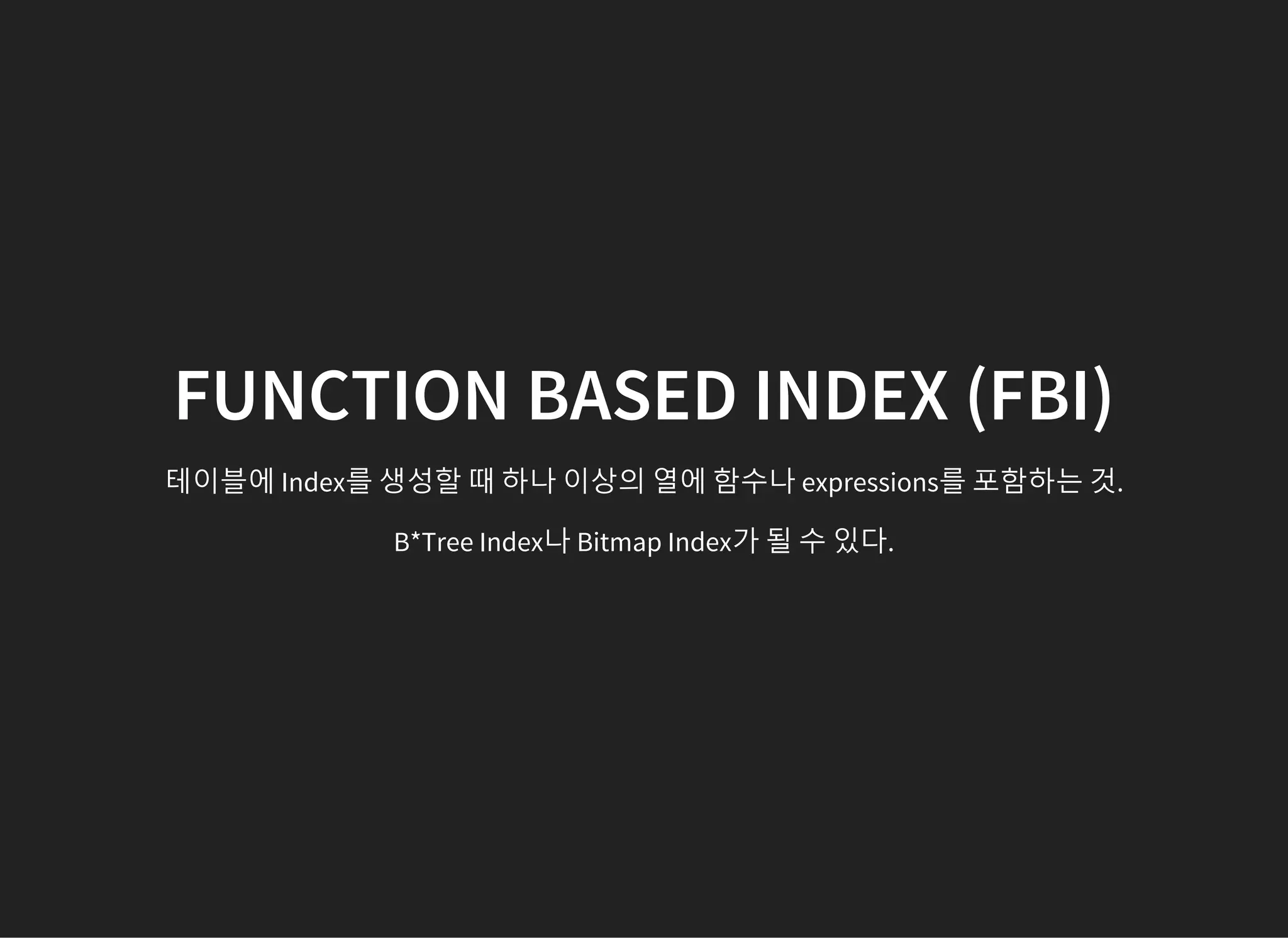 FUNCTION BASED INDEX (FBI)

테이블에 Index를 생성할 때 하나 이상의 열에 함수나 expressions를 포함하는 것.

B*Tree Index나 Bitmap Index가 될 수 있다.